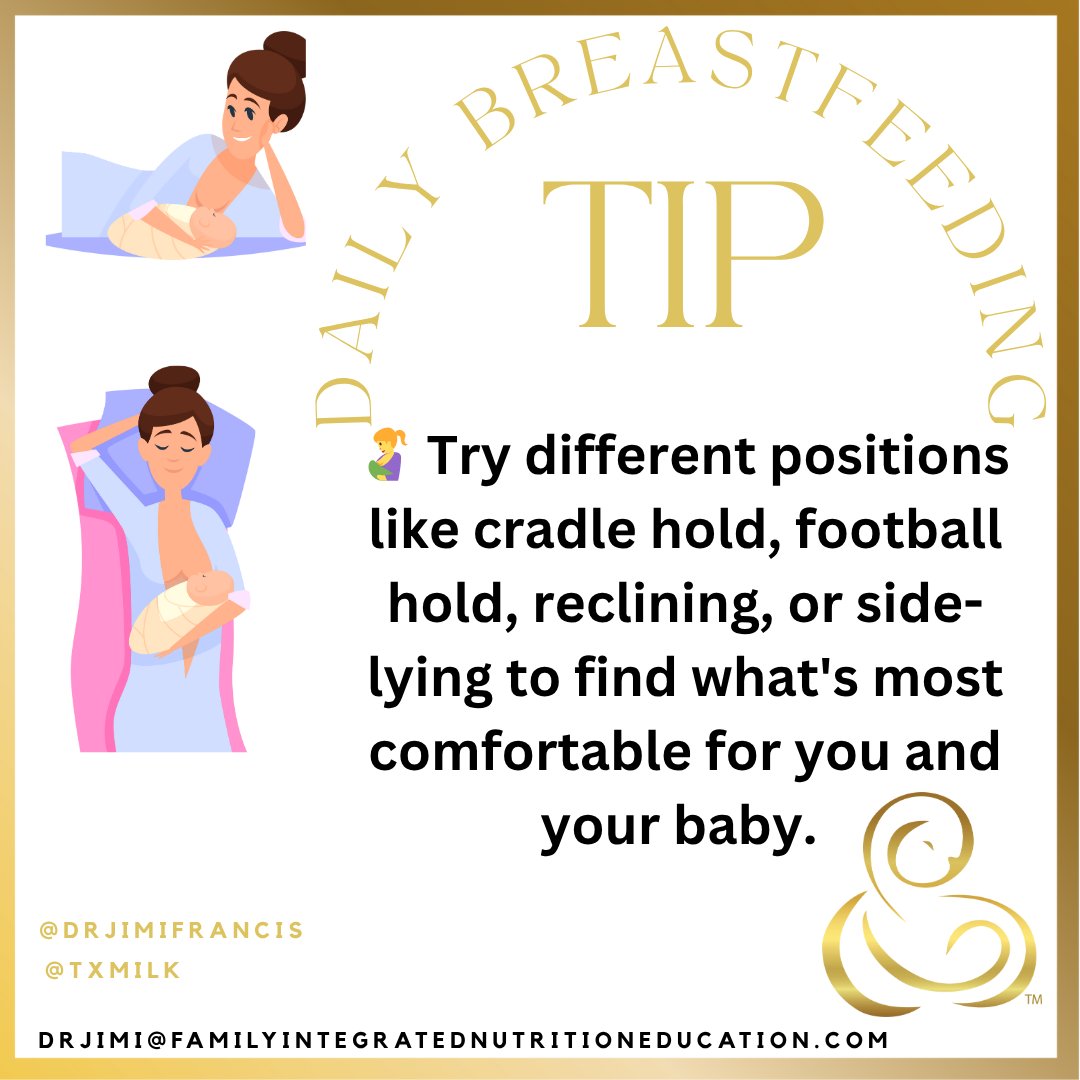 DAILY BREASTFEEDING
TIP

🤱 Try different positions like cradle hold, football hold, reclining, or side-lying to find what's most comfortable for you and your baby.

@DRJIMIFRANCIS
@TXMILK

TM

DRJIMI@FAMILYINTEGRATEDNUTRITIONEDUCATION.COM